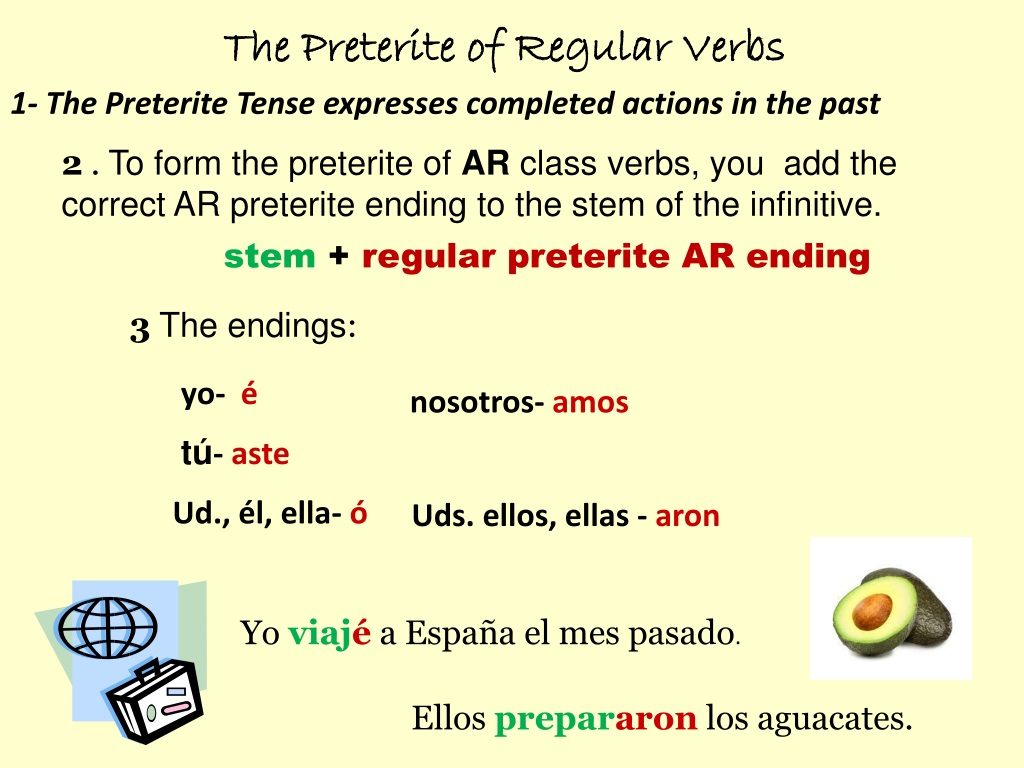 The Preterite of Regular Verbs

1- The Preterite Tense expresses completed actions in the past

2 . To form the preterite of AR class verbs, you add the correct AR preterite ending to the stem of the infinitive.

stem + regular preterite AR ending

3 The endings:

yo- é

tú- aste

Ud., él, ella- ó

nosotros- amos

Uds. ellos, ellas - aron

Yo viajé a España el mes pasado.

Ellos prepararon los aguacates.